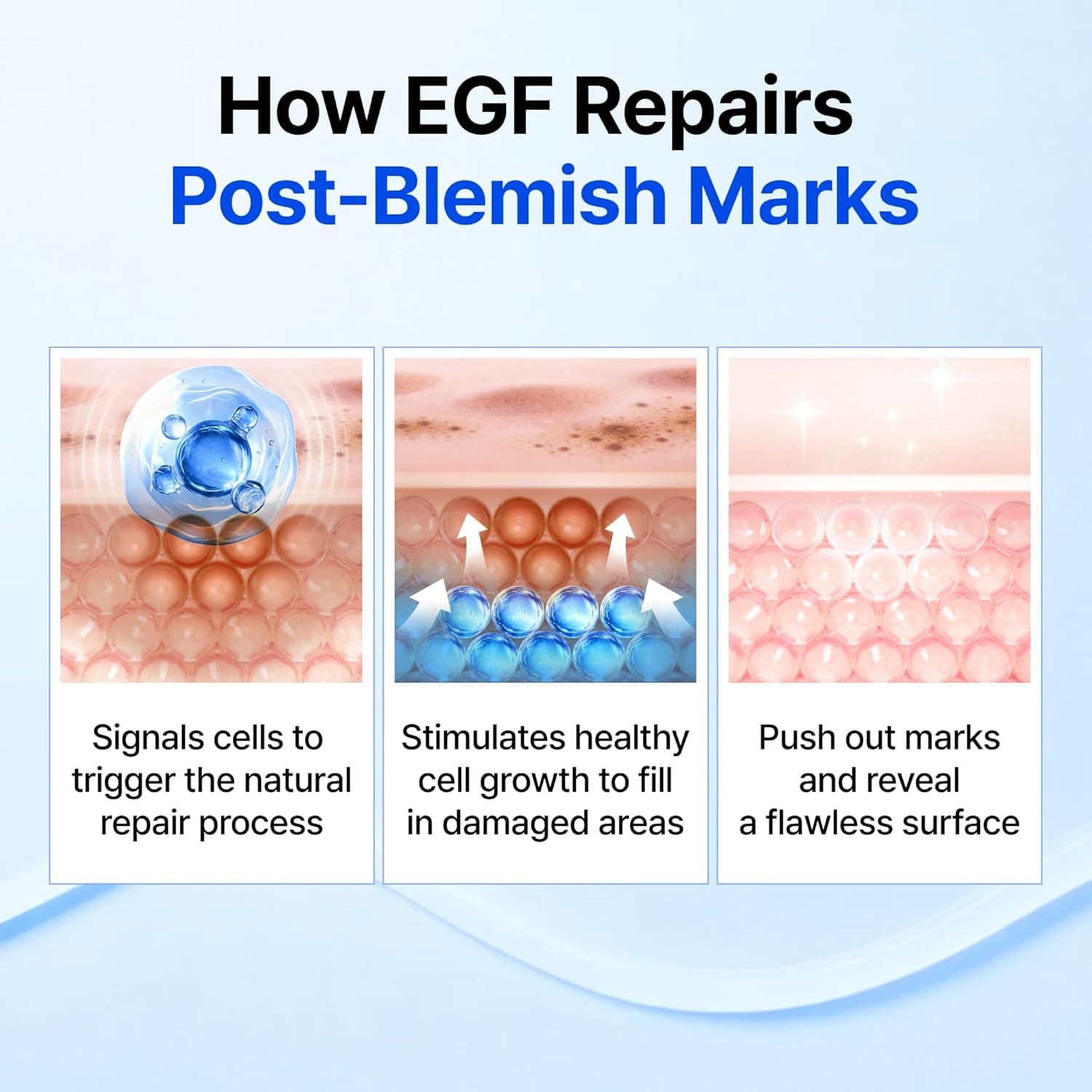 How EGF Repairs
Post-Blemish Marks

Signals cells to trigger the natural repair process

Stimulates healthy cell growth to fill in damaged areas

Push out marks and reveal a flawless surface